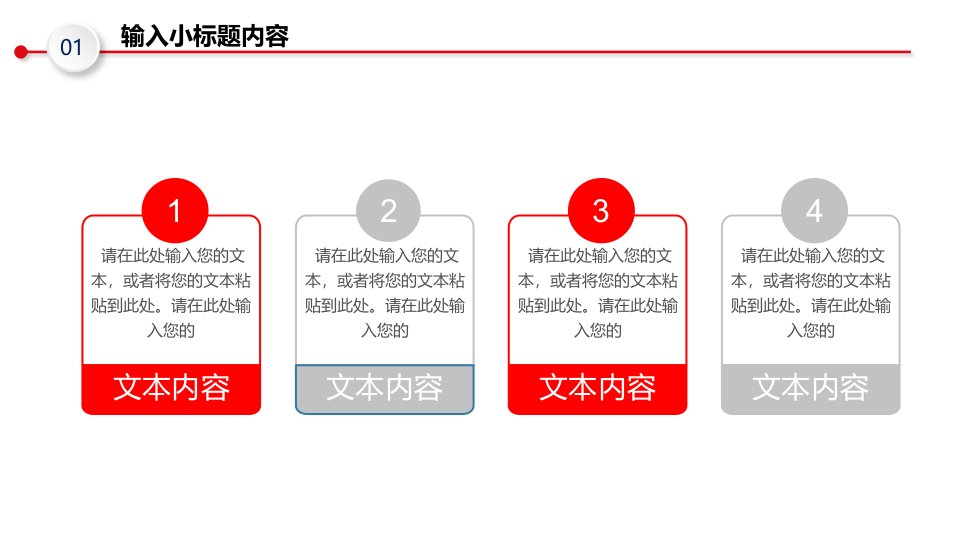 01

输入小标题内容

1

请在此处输入您的文本，或者将您的文本粘贴到此处。请在此处输入您的

文本内容

2

请在此处输入您的文本，或者将您的文本粘贴到此处。请在此处输入您的

文本内容

3

请在此处输入您的文本，或者将您的文本粘贴到此处。请在此处输入您的

文本内容

4

请在此处输入您的文本，或者将您的文本粘贴到此处。请在此处输入您的

文本内容